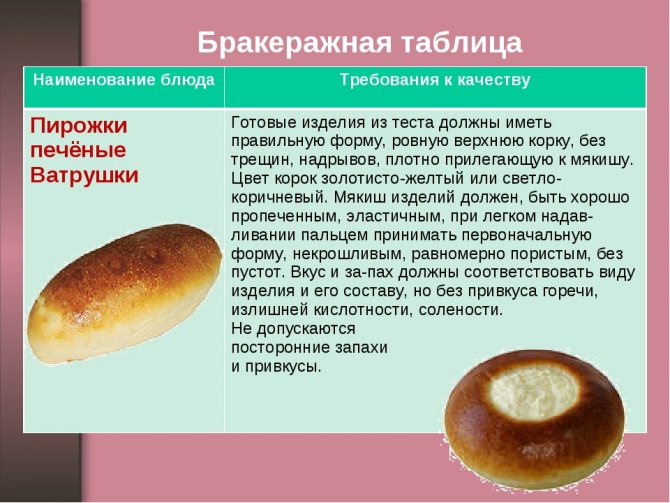 Бракеражная таблица

| Наименование блюда | Требования к качеству |
|---|---|
| Пирожки печёные Ватрушки | Готовые изделия из теста должны иметь правильную форму, ровную верхнюю корку, без трещин, надрывов, плотно прилегающую к мякишу. Цвет корок золотисто-желтый или светло-коричневый. Мякиш изделий должен, быть хорошо пропеченным, эластичным, при легком надавливании пальцем принимать первоначальную форму, некрошливым, равномерно пористым, без пустот. Вкус и за-пах должны соответствовать виду изделия и его составу, но без привкуса горечи, излишней кислотности, солености. Не допускаются посторонние запахи и привкусы. |